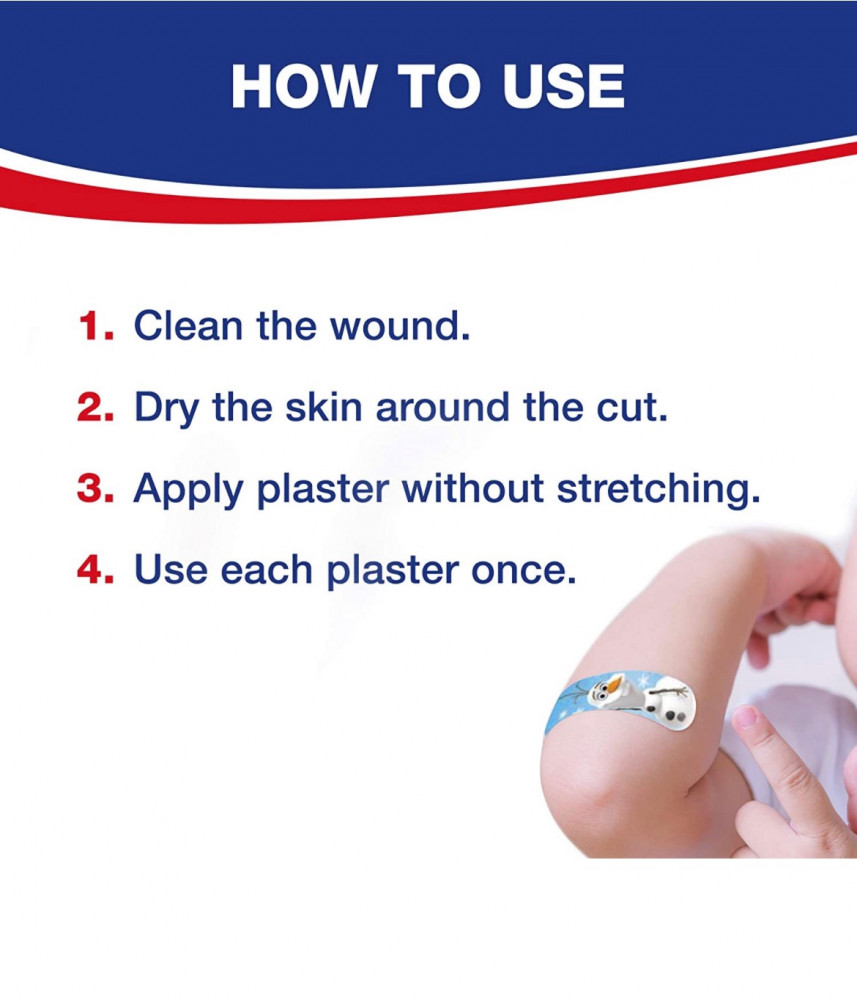 HOW TO USE

1. Clean the wound.

2. Dry the skin around the cut.

3. Apply plaster without stretching.

4. Use each plaster once.